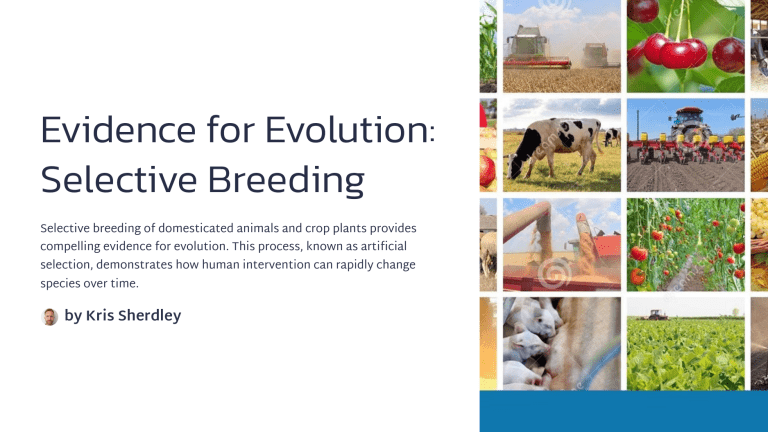 Evidence for Evolution: Selective Breeding

Selective breeding of domesticated animals and crop plants provides compelling evidence for evolution. This process, known as artificial selection, demonstrates how human intervention can rapidly change species over time.

by Kris Sherdley